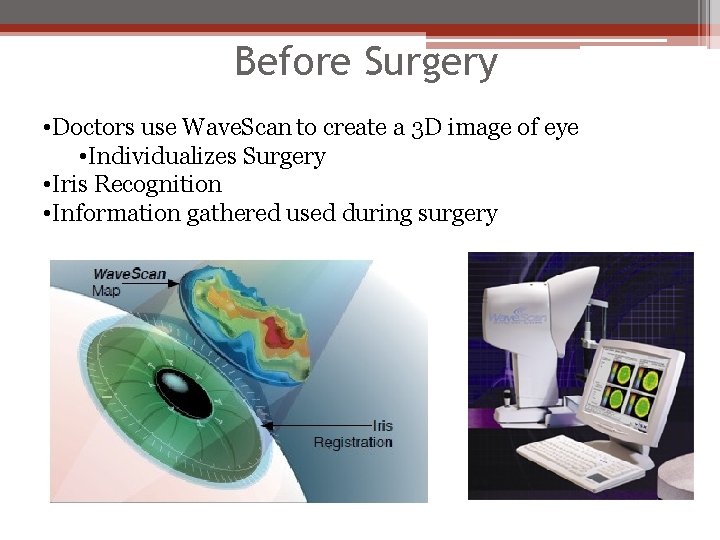 Before Surgery

•Doctors use WaveScan to create a 3D image of eye
•Individualizes Surgery
•Iris Recognition
•Information gathered used during surgery

WaveScan Map

Iris Registration

WaveScan